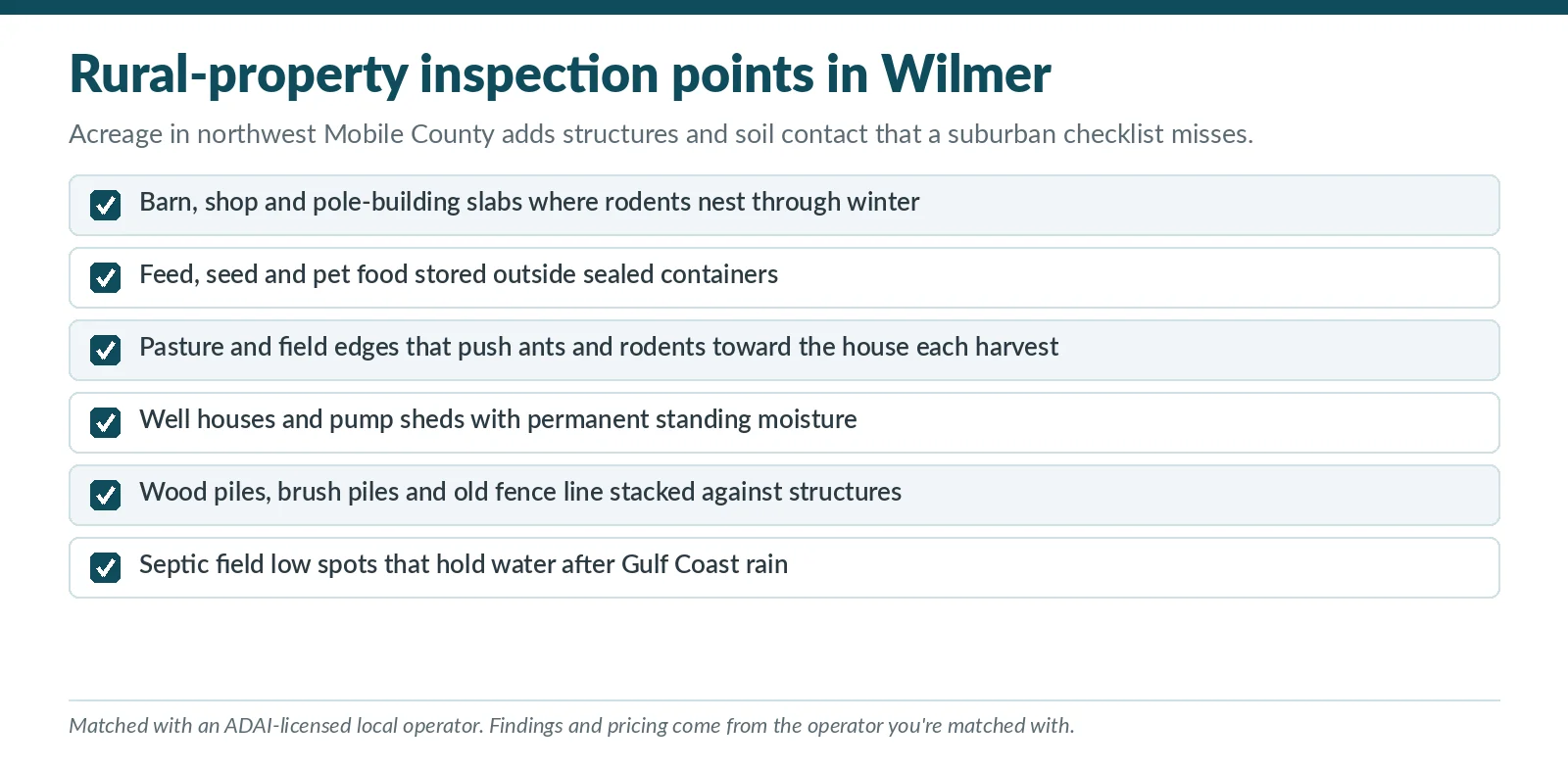 Rural-property inspection points in Wilmer

Acreage in northwest Mobile County adds structures and soil contact that a suburban checklist misses.

Barn, shop and pole-building slabs where rodents nest through winter

Feed, seed and pet food stored outside sealed containers

Pasture and field edges that push ants and rodents toward the house each harvest

Well houses and pump sheds with permanent standing moisture

Wood piles, brush piles and old fence line stacked against structures

Septic field low spots that hold water after Gulf Coast rain

Matched with an ADAI-licensed local operator. Findings and pricing come from the operator you're matched with.